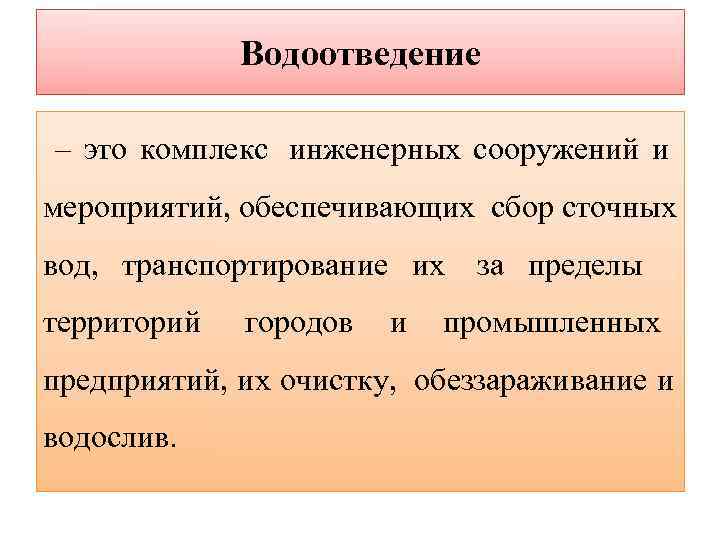 Водоотведение

– это комплекс инженерных сооружений и мероприятий, обеспечивающих сбор сточных вод, транспортирование их за пределы территорий городов и промышленных предприятий, их очистку, обеззараживание и водослив.